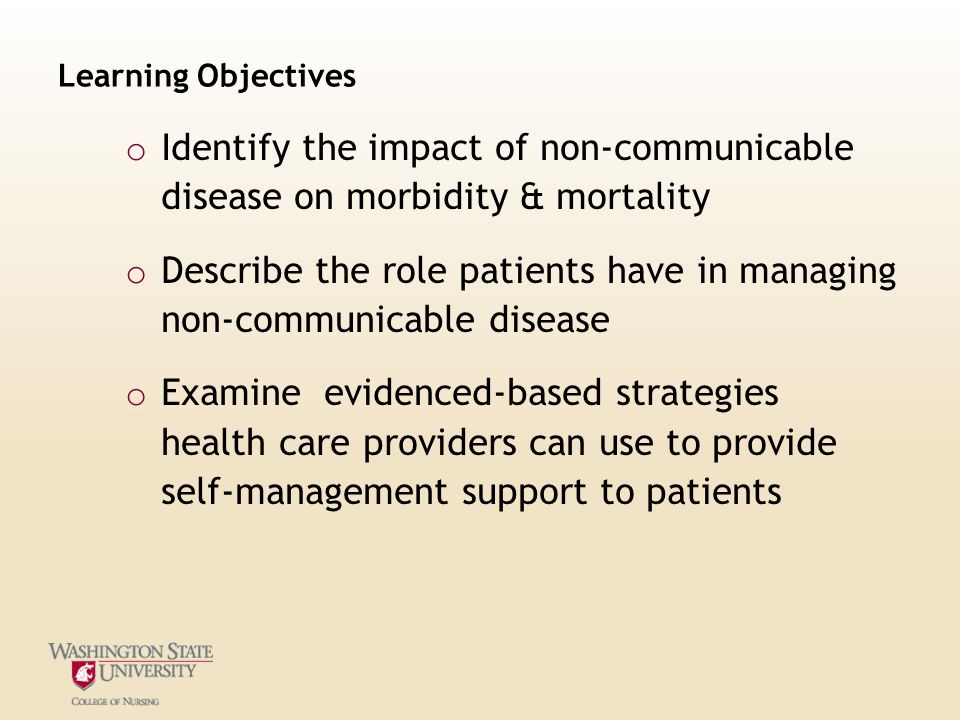 Learning Objectives

o Identify the impact of non-communicable disease on morbidity & mortality

o Describe the role patients have in managing non-communicable disease

o Examine evidenced-based strategies health care providers can use to provide self-management support to patients

WASHINGTON STATE UNIVERSITY
COLLEGE OF NURSING